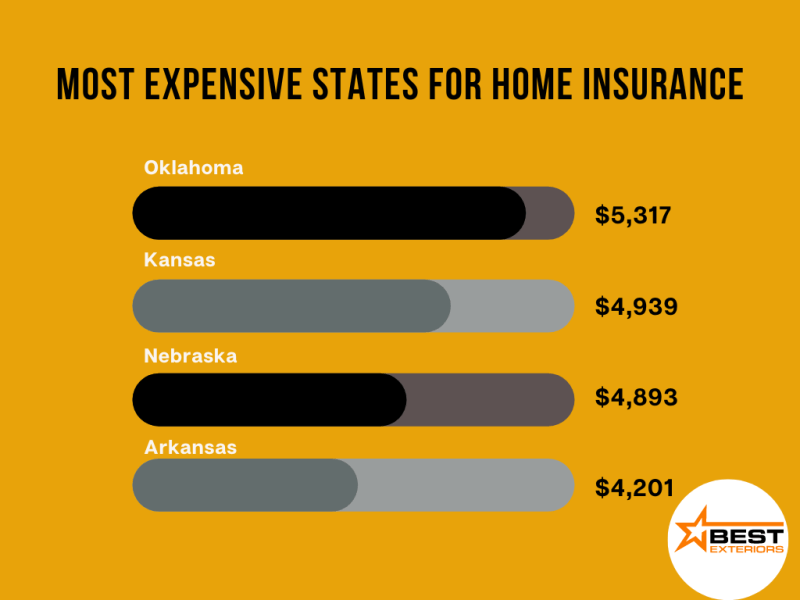 MOST EXPENSIVE STATES FOR HOME INSURANCE

Oklahoma
$5,317

Kansas
$4,939

Nebraska
$4,893

Arkansas
$4,201

BEST EXTERIORS